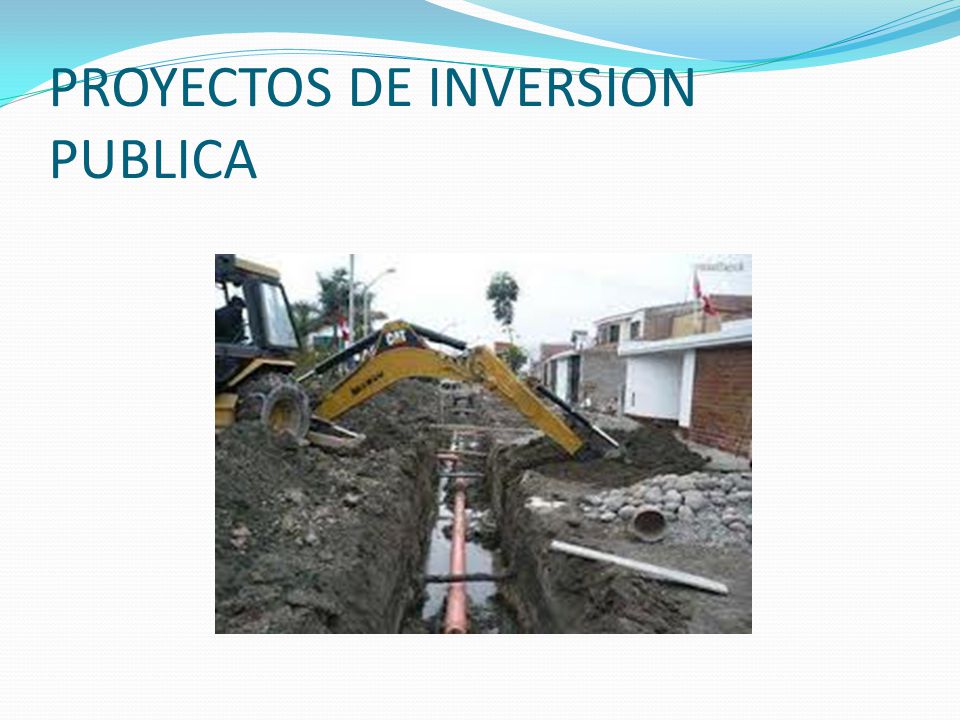 PROYECTOS DE INVERSION PUBLICA

CAT